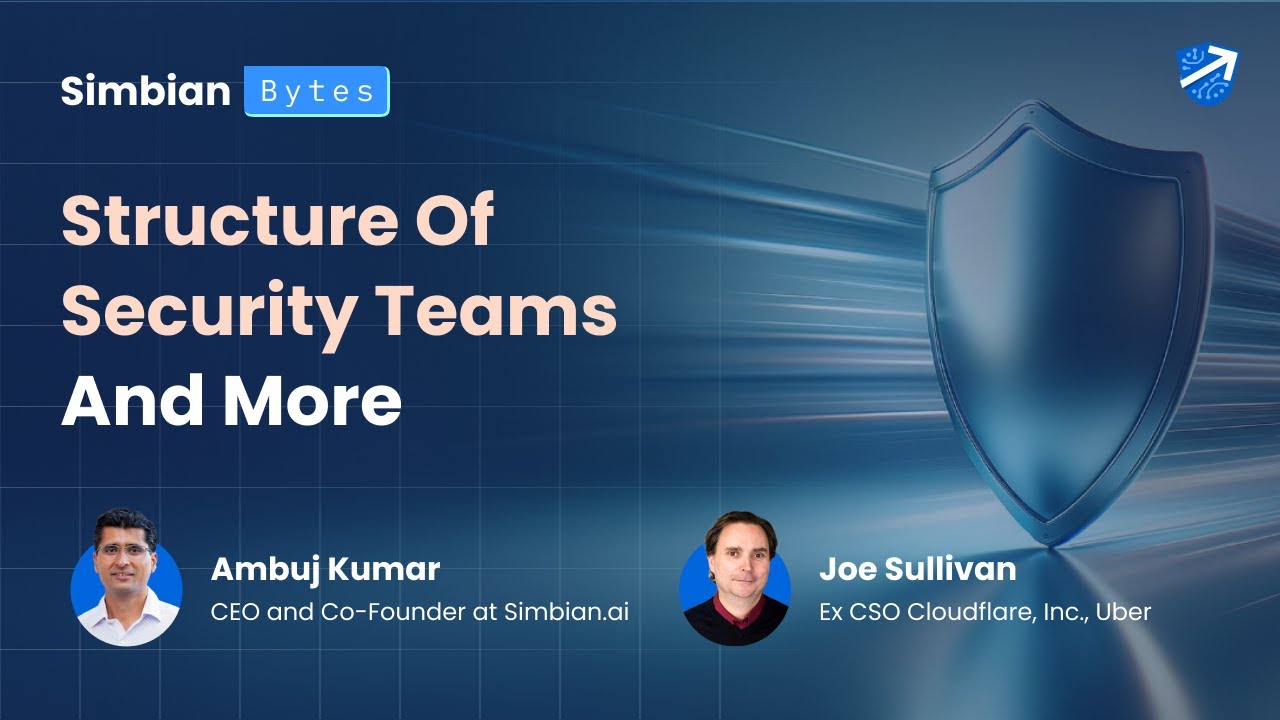 Simbian Bytes

Structure Of Security Teams And More

Ambuj Kumar
CEO and Co-Founder at Simbian.ai

Joe Sullivan
Ex CSO Cloudflare, Inc., Uber